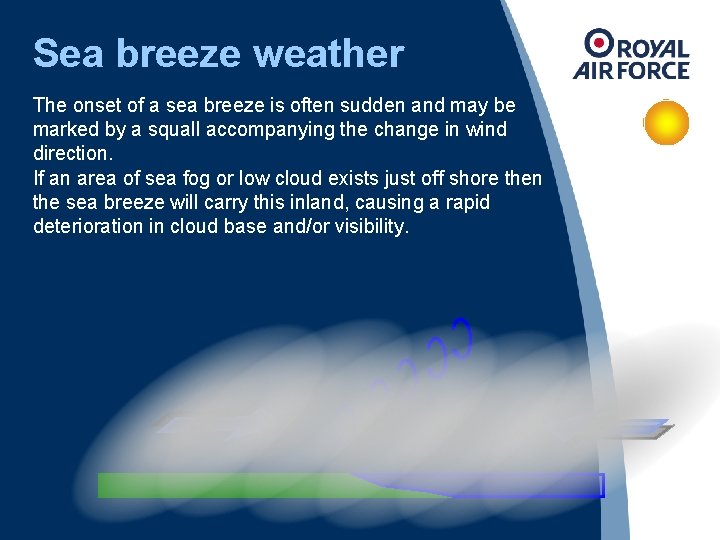 Sea breeze weather

ROYAL AIR FORCE

The onset of a sea breeze is often sudden and may be marked by a squall accompanying the change in wind direction.
If an area of sea fog or low cloud exists just off shore then the sea breeze will carry this inland, causing a rapid deterioration in cloud base and/or visibility.